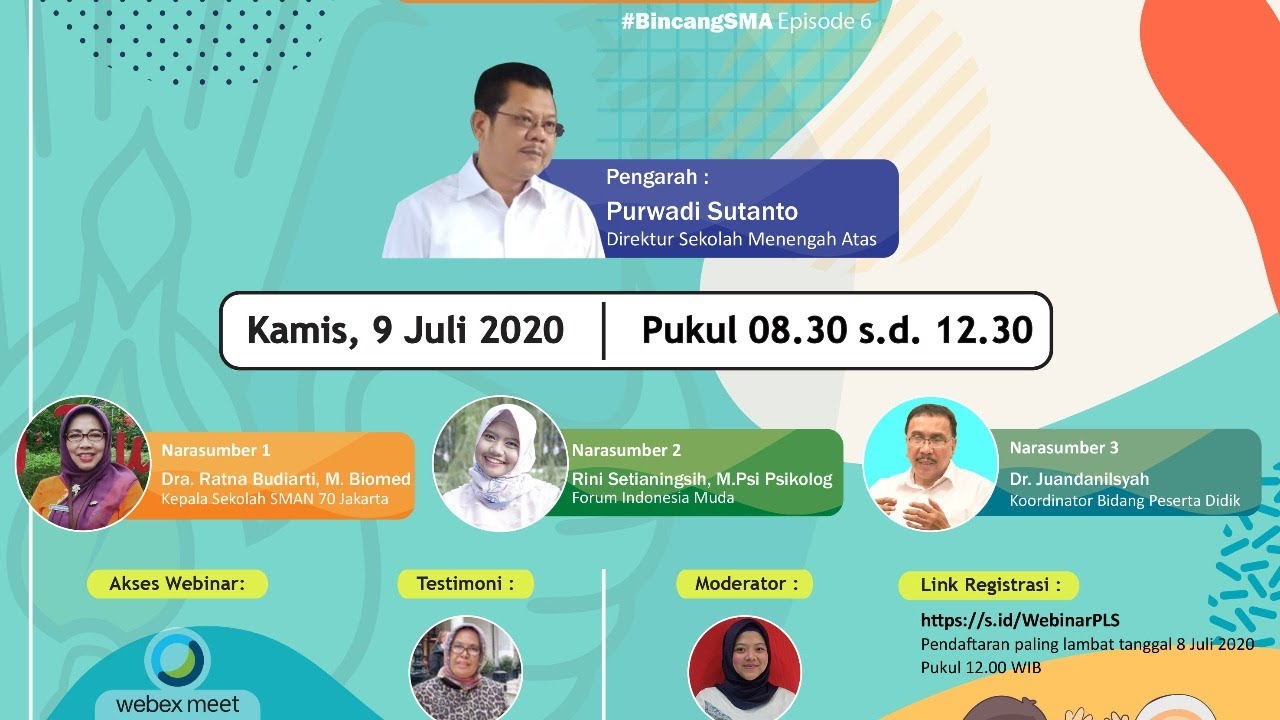 #BincangSMA Episode 6

Pengarah :
Purwadi Sutanto
Direktur Sekolah Menengah Atas

Kamis, 9 Juli 2020 | Pukul 08.30 s.d. 12.30

Narasumber 1
Dra. Ratna Budiarti, M. Biomed
Kepala Sekolah SMAN 70 Jakarta

Narasumber 2
Rini Setianingsih, M.Psi Psikolog
Forum Indonesia Muda

Narasumber 3
Dr. Juandanilsyah
Koordinator Bidang Peserta Didik

Akses Webinar:

webex meet

Testimoni :

Moderator :

Link Registrasi :
https://s.id/WebinarPLS
Pendaftaran paling lambat tanggal 8 Juli 2020
Pukul 12.00 WIB